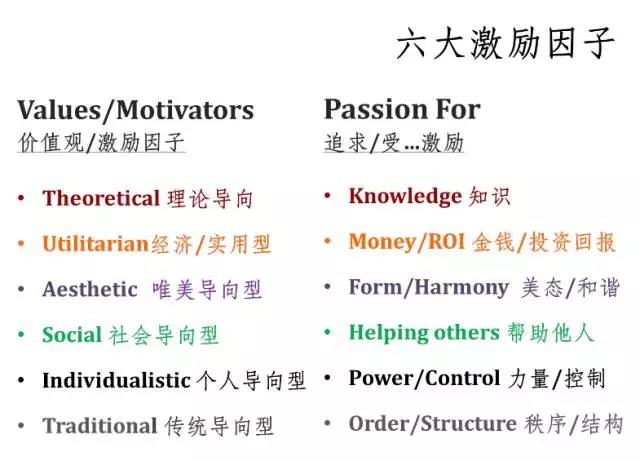 六大激励因子

Values/Motivators
价值观/激励因子

• Theoretical 理论导向
• Utilitarian经济/实用型
• Aesthetic 唯美导向型
• Social 社会导向型
• Individualistic 个人导向型
• Traditional 传统导向型

Passion For
追求/受...激励

• Knowledge 知识
• Money/ROI 金钱/投资回报
• Form/Harmony 美态/和谐
• Helping others 帮助他人
• Power/Control 力量/控制
• Order/Structure 秩序/结构